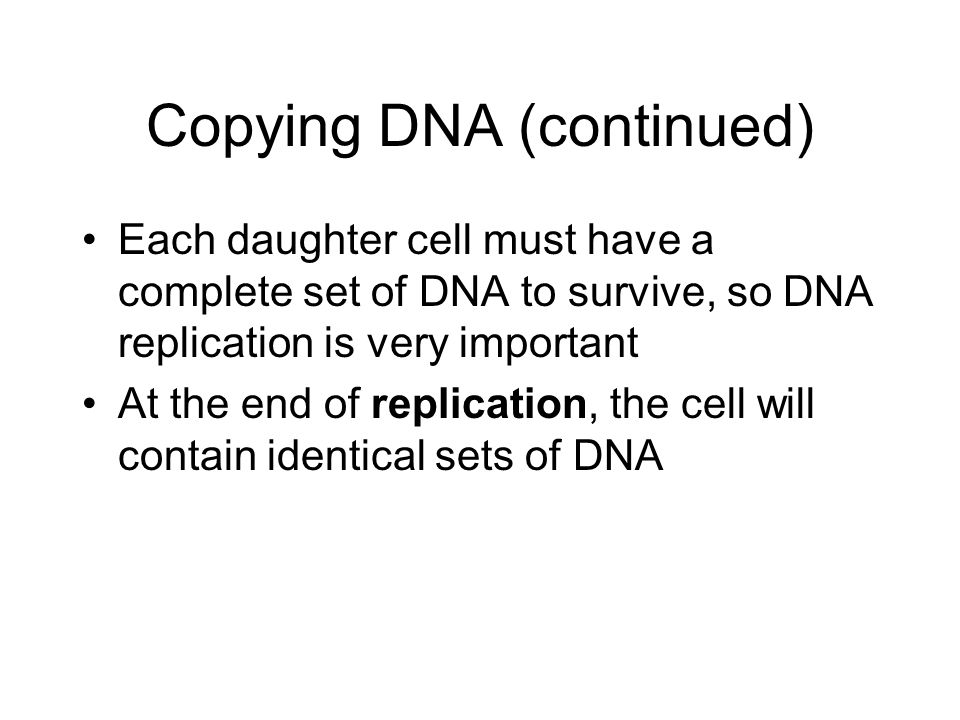 Copying DNA (continued)

• Each daughter cell must have a complete set of DNA to survive, so DNA replication is very important
• At the end of **replication**, the cell will contain identical sets of DNA